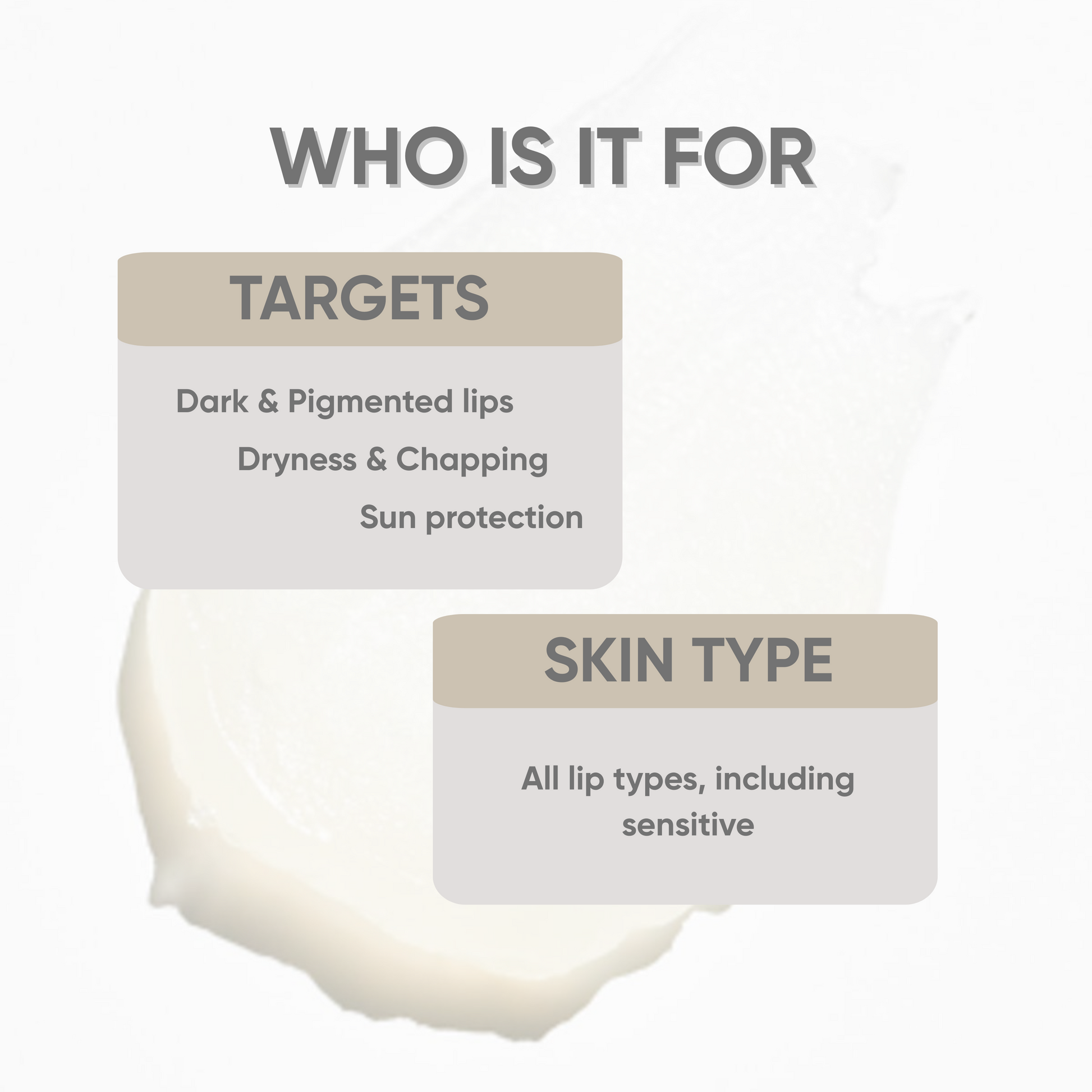 WHO IS IT FOR

TARGETS

Dark & Pigmented lips

Dryness & Chapping

Sun protection

SKIN TYPE

All lip types, including sensitive